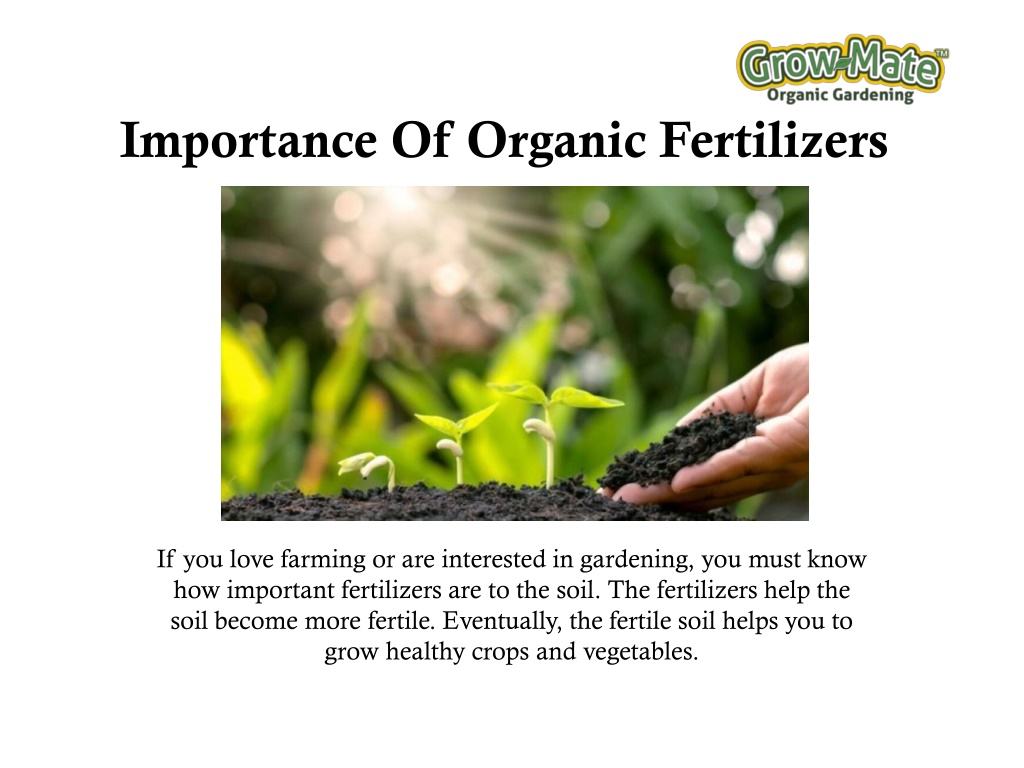 Grow-Mate™
Organic Gardening

Importance Of Organic Fertilizers

If you love farming or are interested in gardening, you must know how important fertilizers are to the soil. The fertilizers help the soil become more fertile. Eventually, the fertile soil helps you to grow healthy crops and vegetables.